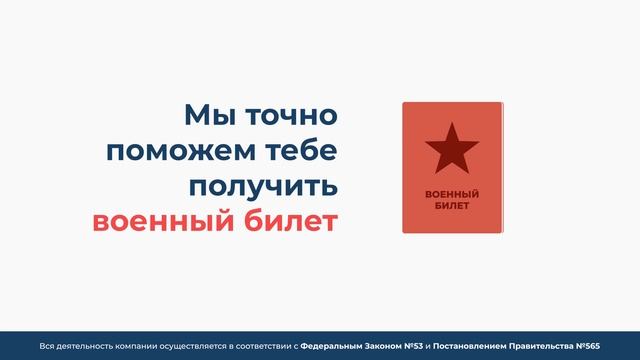 Мы точно поможем тебе получить военный билет

ВОЕННЫЙ БИЛЕТ

Вся деятельность компании осуществляется в соответствии с Федеральным Законом №53 и Постановлением Правительства №565